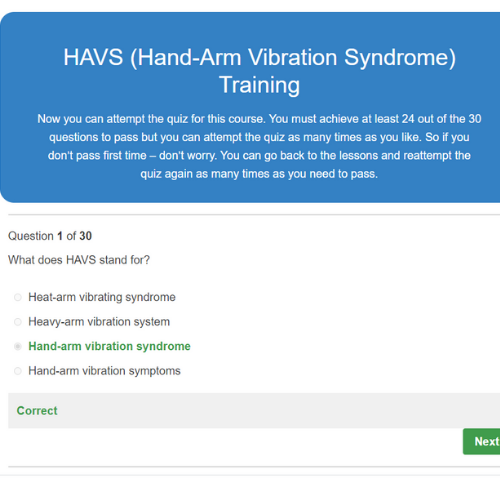 HAVS (Hand-Arm Vibration Syndrome) Training

Now you can attempt the quiz for this course. You must achieve at least 24 out of the 30 questions to pass but you can attempt the quiz as many times as you like. So if you don't pass first time – don't worry. You can go back to the lessons and reattempt the quiz again as many times as you need to pass.

Question 1 of 30

What does HAVS stand for?

Heat-arm vibrating syndrome

Heavy-arm vibration system

Hand-arm vibration syndrome

Hand-arm vibration symptoms

Correct

Next